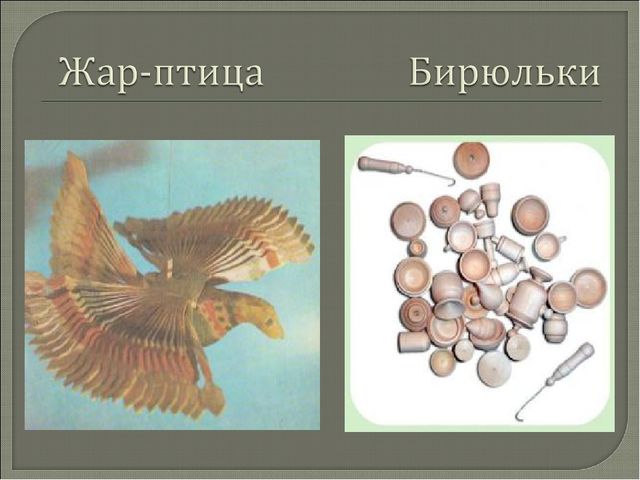 Жар-птица Бирюльки